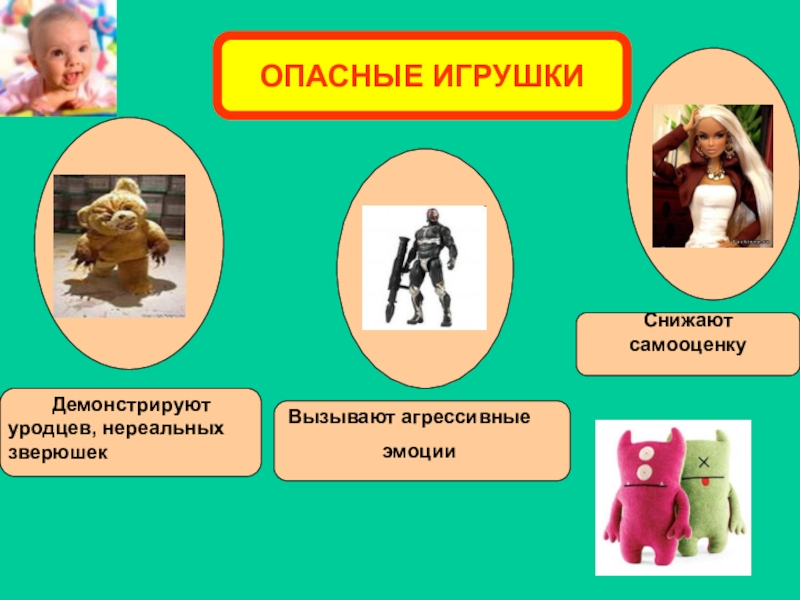 ОПАСНЫЕ ИГРУШКИ

Демонстрируют уродцев, нереальных зверюшек

Вызывают агрессивные эмоции

Снижают самооценку